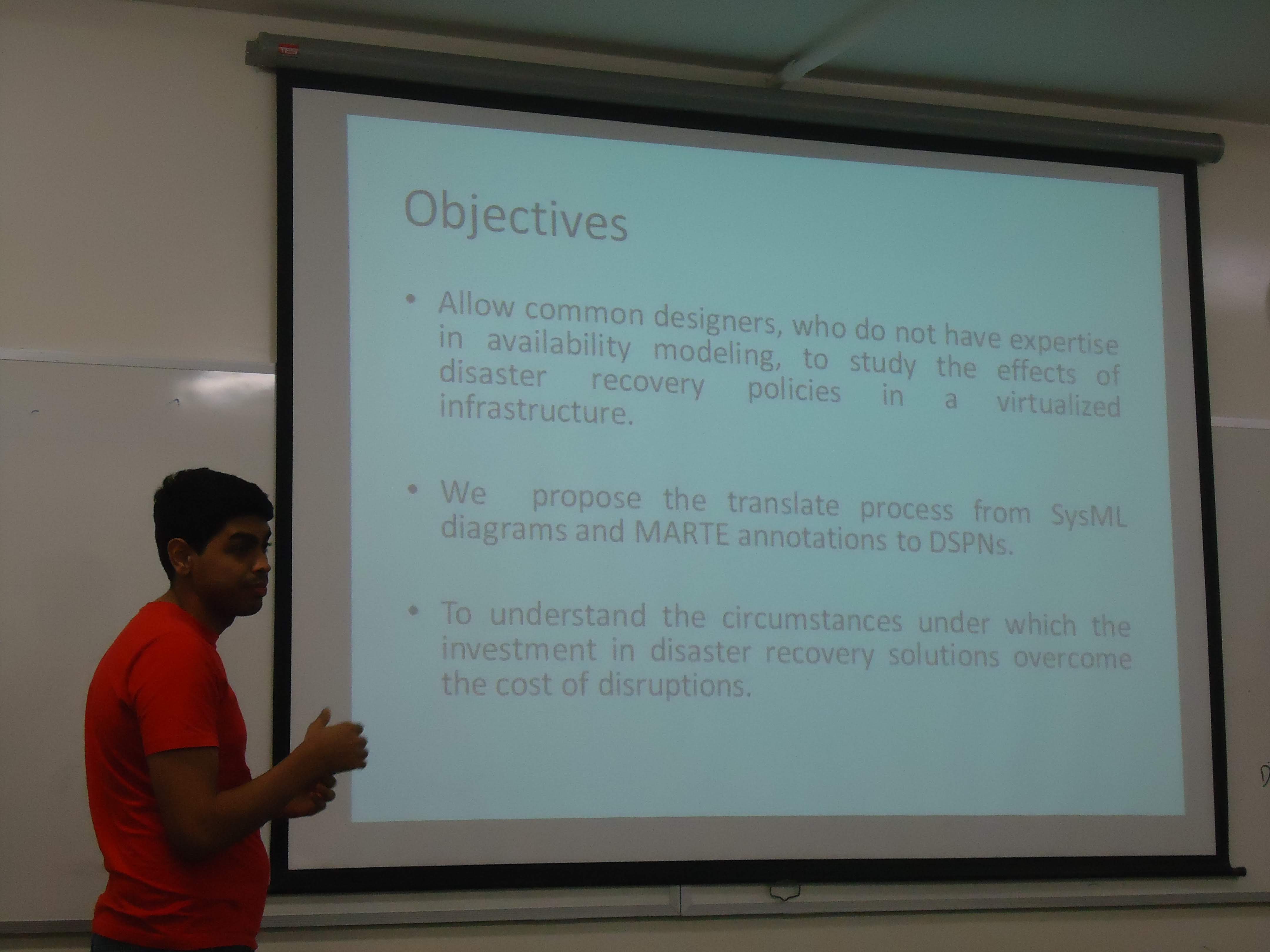 Objectives

• Allow common designers, who do not have expertise in availability modeling, to study the effects of disaster recovery policies in a virtualized infrastructure.

• We propose the translate process from SysML diagrams and MARTE annotations to DSPNs.

• To understand the circumstances under which the investment in disaster recovery solutions overcome the cost of disruptions.